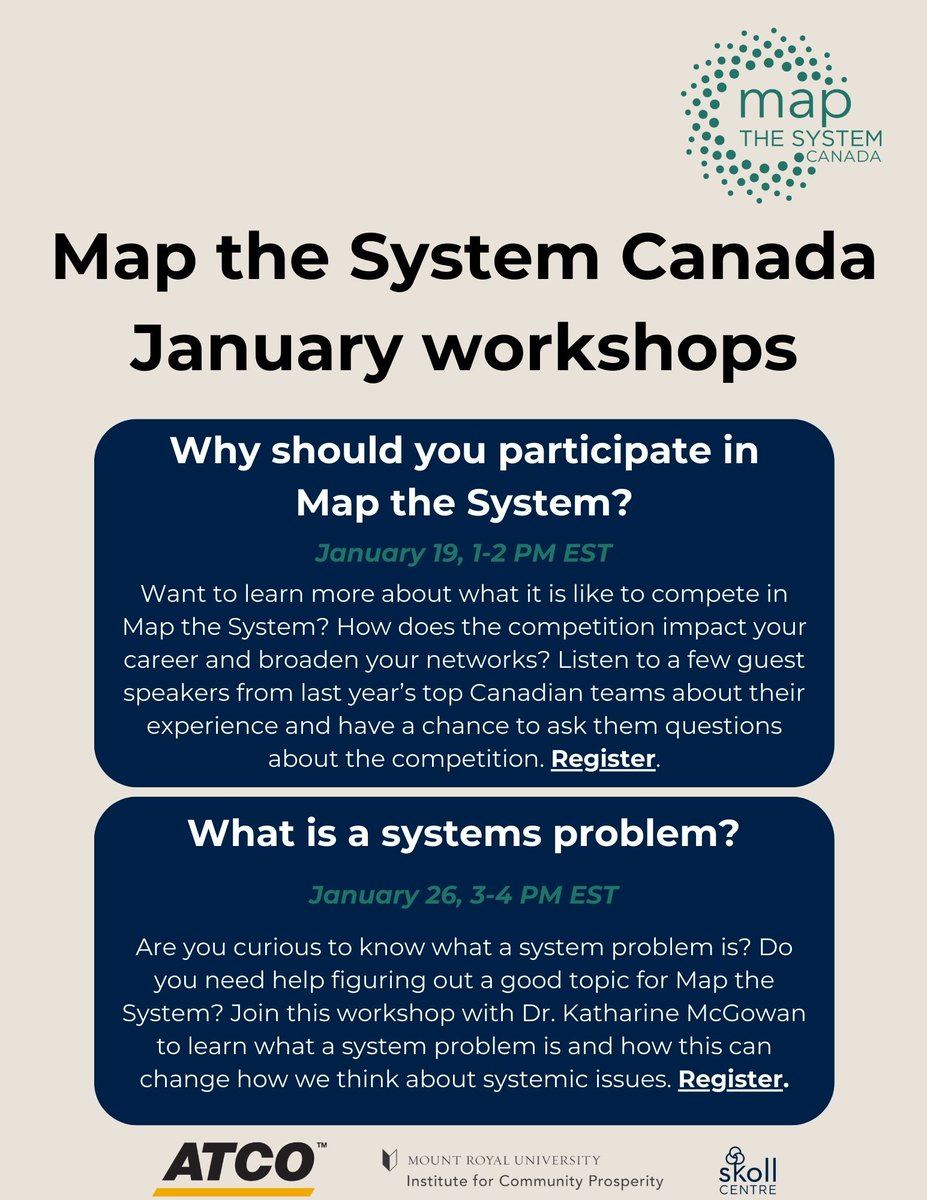 map
THE SYSTEM
CANADA

Map the System Canada January workshops

Why should you participate in Map the System?

January 19, 1-2 PM EST

Want to learn more about what it is like to compete in Map the System? How does the competition impact your career and broaden your networks? Listen to a few guest speakers from last year's top Canadian teams about their experience and have a chance to ask them questions about the competition. Register.

What is a systems problem?

January 26, 3-4 PM EST

Are you curious to know what a system problem is? Do you need help figuring out a good topic for Map the System? Join this workshop with Dr. Katharine McGowan to learn what a system problem is and how this can change how we think about systemic issues. Register.

ATCO™

MOUNT ROYAL UNIVERSITY
Institute for Community Prosperity

skoll
CENTRE